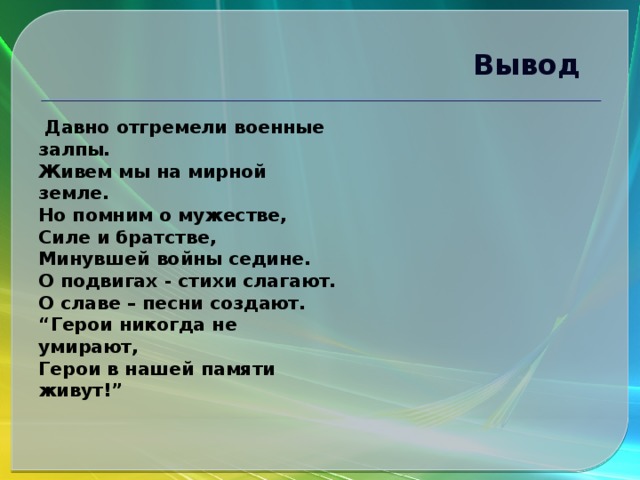 Вывод

Давно отгремели военные залпы.
Живем мы на мирной земле.
Но помним о мужестве,
Силе и братстве,
Минувшей войны седине.
О подвигах - стихи слагают.
О славе – песни создают.
“Герои никогда не умирают,
Герои в нашей памяти живут!”